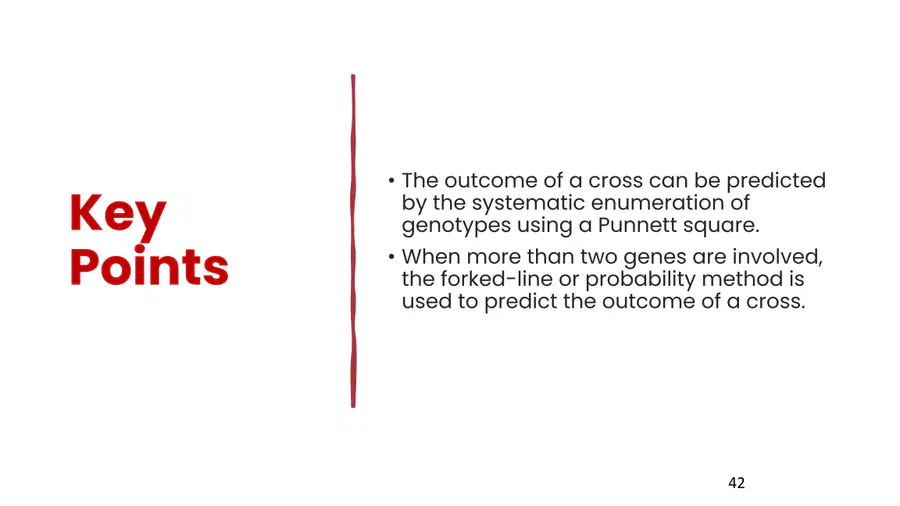 Key Points

• The outcome of a cross can be predicted by the systematic enumeration of genotypes using a Punnett square.

• When more than two genes are involved, the forked-line or probability method is used to predict the outcome of a cross.

42